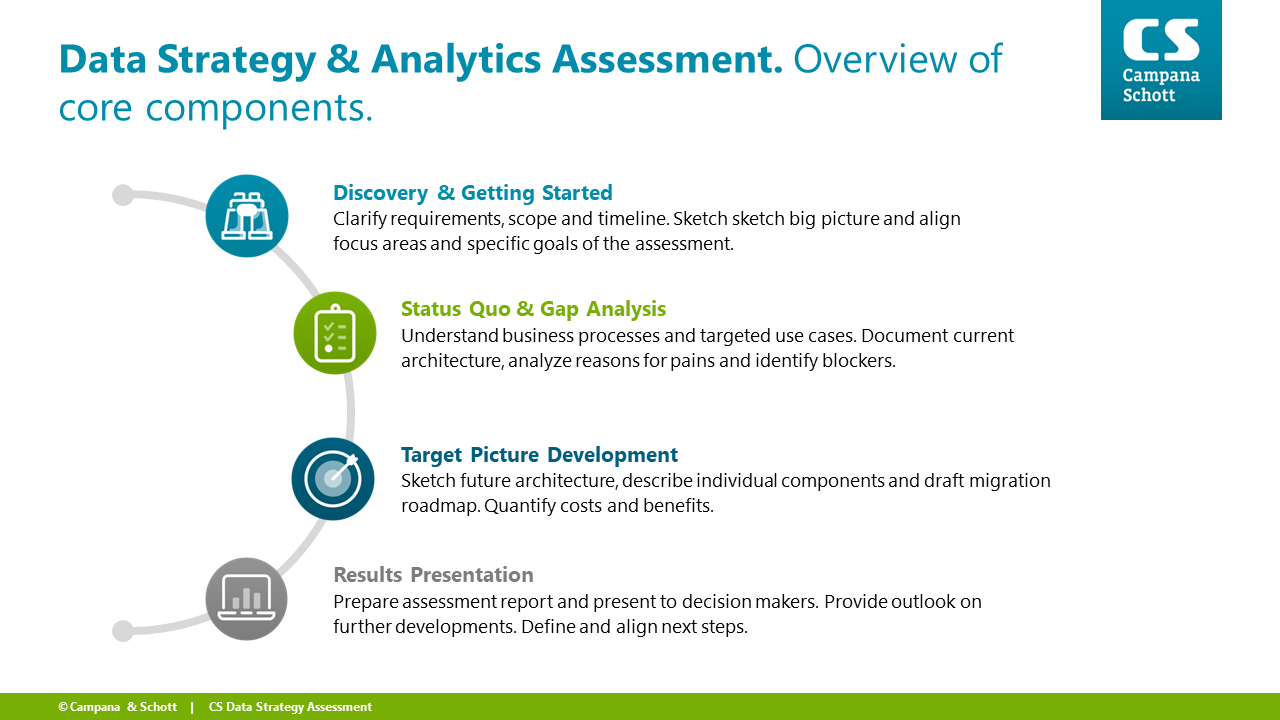 Data Strategy & Analytics Assessment. Overview of core components.

CS
Campana
Schott

Discovery & Getting Started
Clarify requirements, scope and timeline. Sketch sketch big picture and align focus areas and specific goals of the assessment.

Status Quo & Gap Analysis
Understand business processes and targeted use cases. Document current architecture, analyze reasons for pains and identify blockers.

Target Picture Development
Sketch future architecture, describe individual components and draft migration roadmap. Quantify costs and benefits.

Results Presentation
Prepare assessment report and present to decision makers. Provide outlook on further developments. Define and align next steps.

© Campana & Schott | CS Data Strategy Assessment